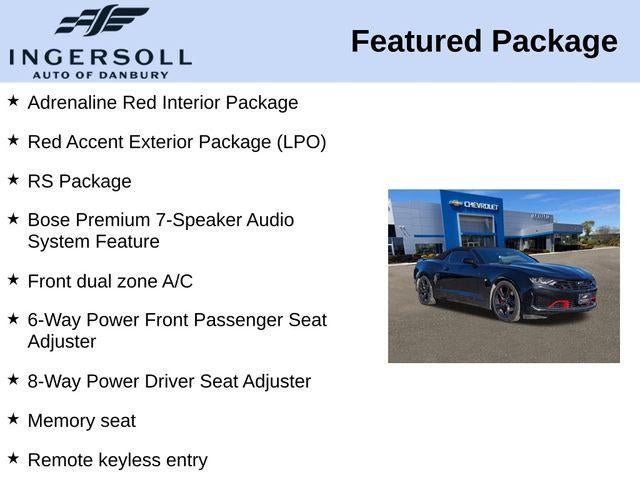 INGERSOLL
AUTO OF DANBURY

Featured Package

★ Adrenaline Red Interior Package

★ Red Accent Exterior Package (LPO)

★ RS Package

★ Bose Premium 7-Speaker Audio System Feature

★ Front dual zone A/C

★ 6-Way Power Front Passenger Seat Adjuster

★ 8-Way Power Driver Seat Adjuster

★ Memory seat

★ Remote keyless entry

CHEVROLET